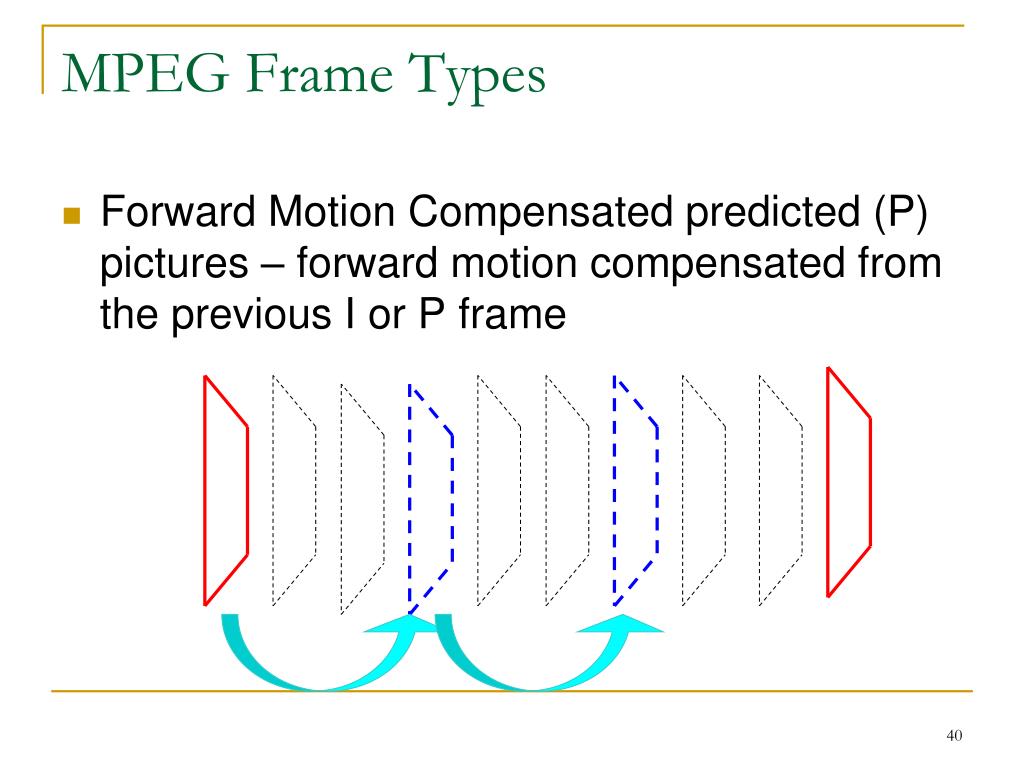 MPEG Frame Types

Forward Motion Compensated predicted (P) pictures – forward motion compensated from the previous I or P frame

40